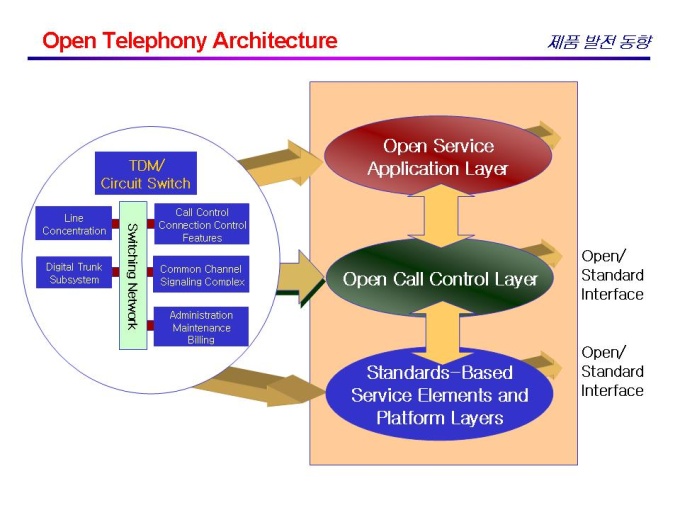 Open Telephony Architecture

제품 발전 동향

TDM/
Circuit Switch

Line Concentration

Digital Trunk Subsystem

Switching Network

Call Control
Connection Control
Features

Common Channel
Signaling Complex

Administration
Maintenance
Billing

Open Service
Application Layer

Open Call Control Layer

Standards-Based
Service Elements and
Platform Layers

Open/
Standard
Interface

Open/
Standard
Interface